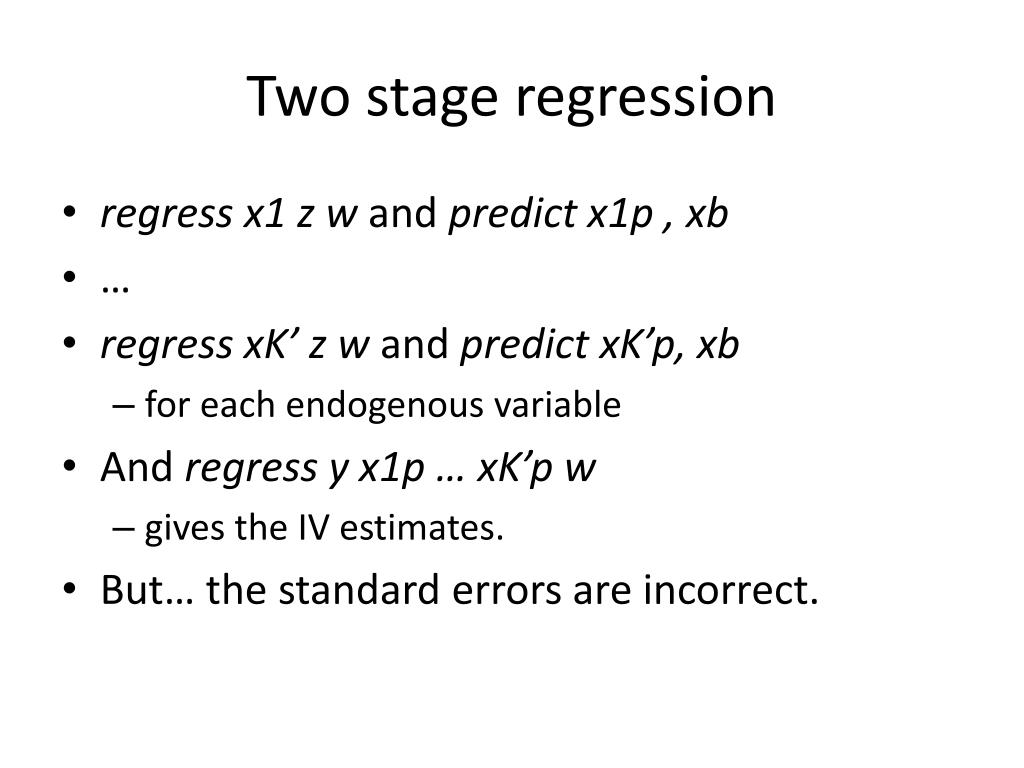 Two stage regression

• regress x1 z w and predict x1p , xb
• …
• regress xK’ z w and predict xK’p, xb
– for each endogenous variable
• And regress y x1p … xK’p w
– gives the IV estimates.
• But… the standard errors are incorrect.